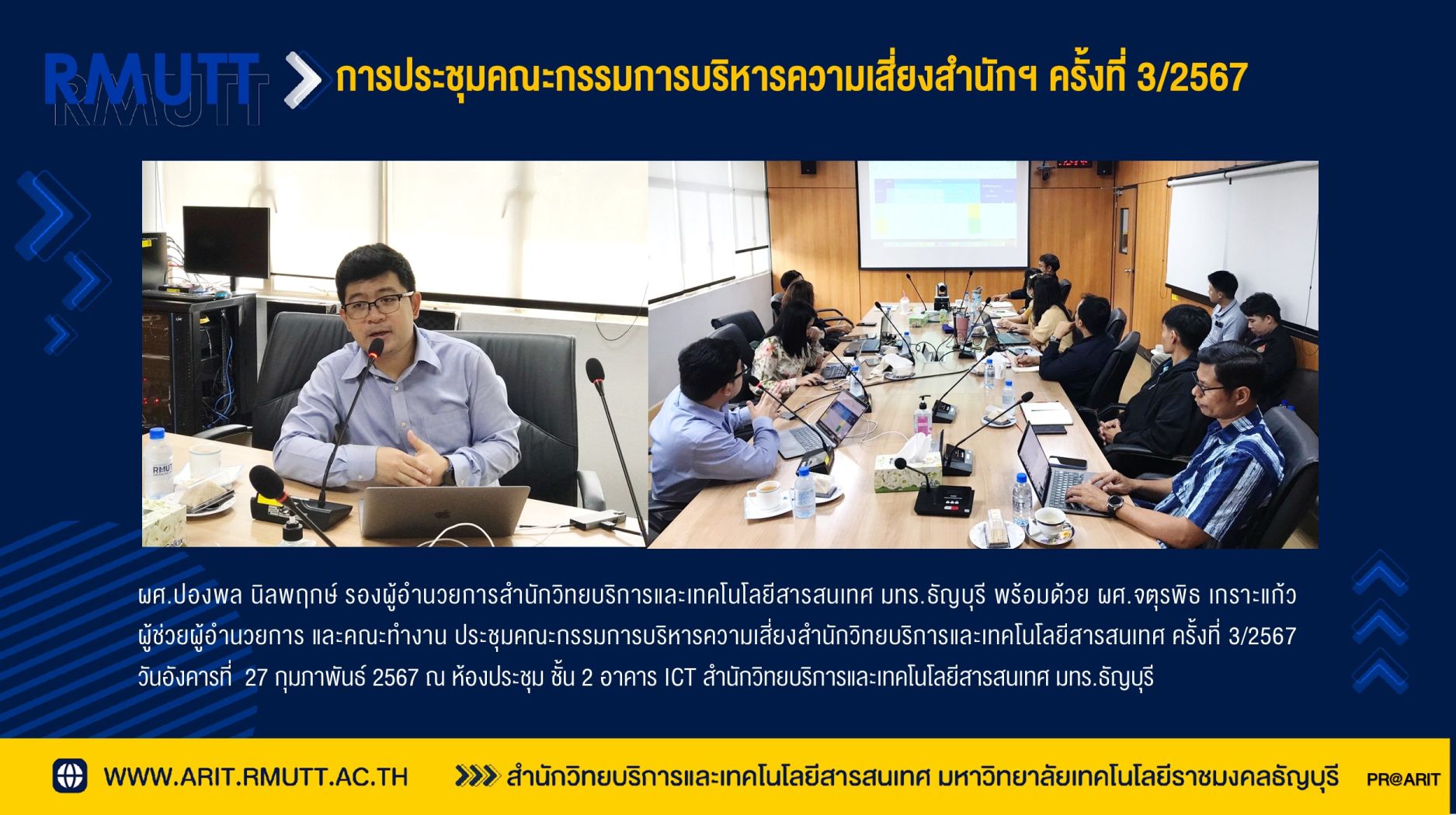 RMUTT

การประชุมคณะกรรมการบริหารความเสี่ยงสำนักฯ ครั้งที่ 3/2567

RMUTT

ผศ.ปองพล นิลพฤกษ์ รองผู้อำนวยการสำนักวิทยบริการและเทคโนโลยีสารสนเทศ มทร.ธัญบุรี พร้อมด้วย ผศ.จตุรพิธ เกราะแก้ว ผู้ช่วยผู้อำนวยการ และคณะทำงาน ประชุมคณะกรรมการบริหารความเสี่ยงสำนักวิทยบริการและเทคโนโลยีสารสนเทศ ครั้งที่ 3/2567 วันอังคารที่ 27 กุมภาพันธ์ 2567 ณ ห้องประชุม ชั้น 2 อาคาร ICT สำนักวิทยบริการและเทคโนโลยีสารสนเทศ มทร.ธัญบุรี

WWW.ARIT.RMUTT.AC.TH

สำนักวิทยบริการและเทคโนโลยีสารสนเทศ มหาวิทยาลัยเทคโนโลยีราชมงคลธัญบุรี

PR@ARIT